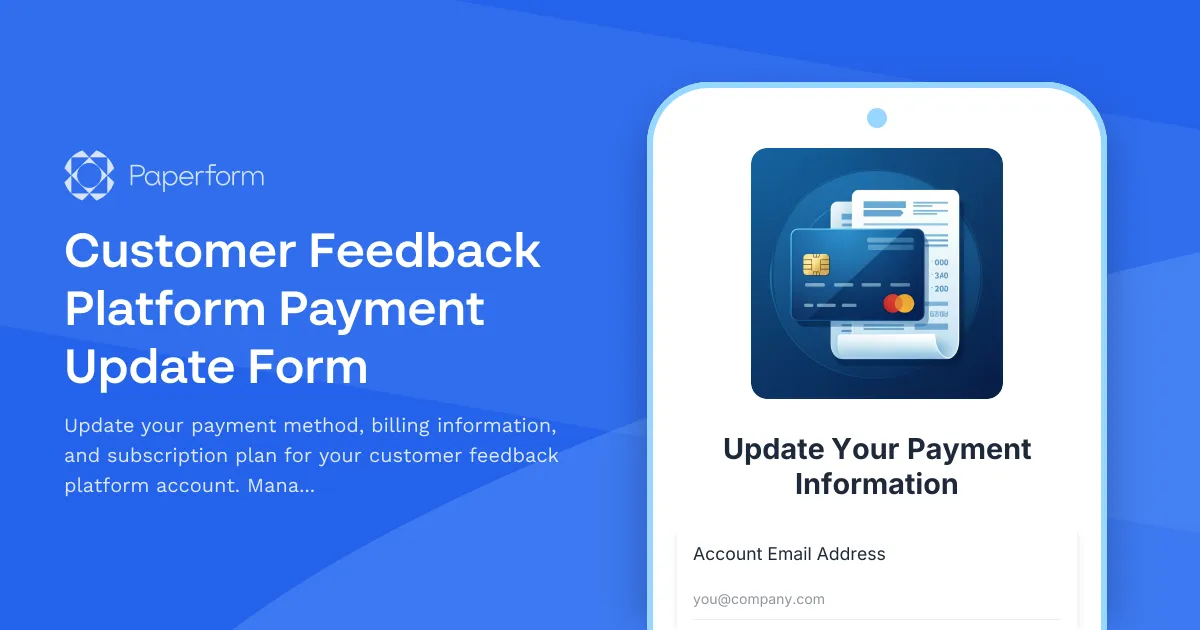 Paperform

Customer Feedback Platform Payment Update Form

Update your payment method, billing information, and subscription plan for your customer feedback platform account. Mana...

000
340
200

Update Your Payment Information

Account Email Address

you@company.com